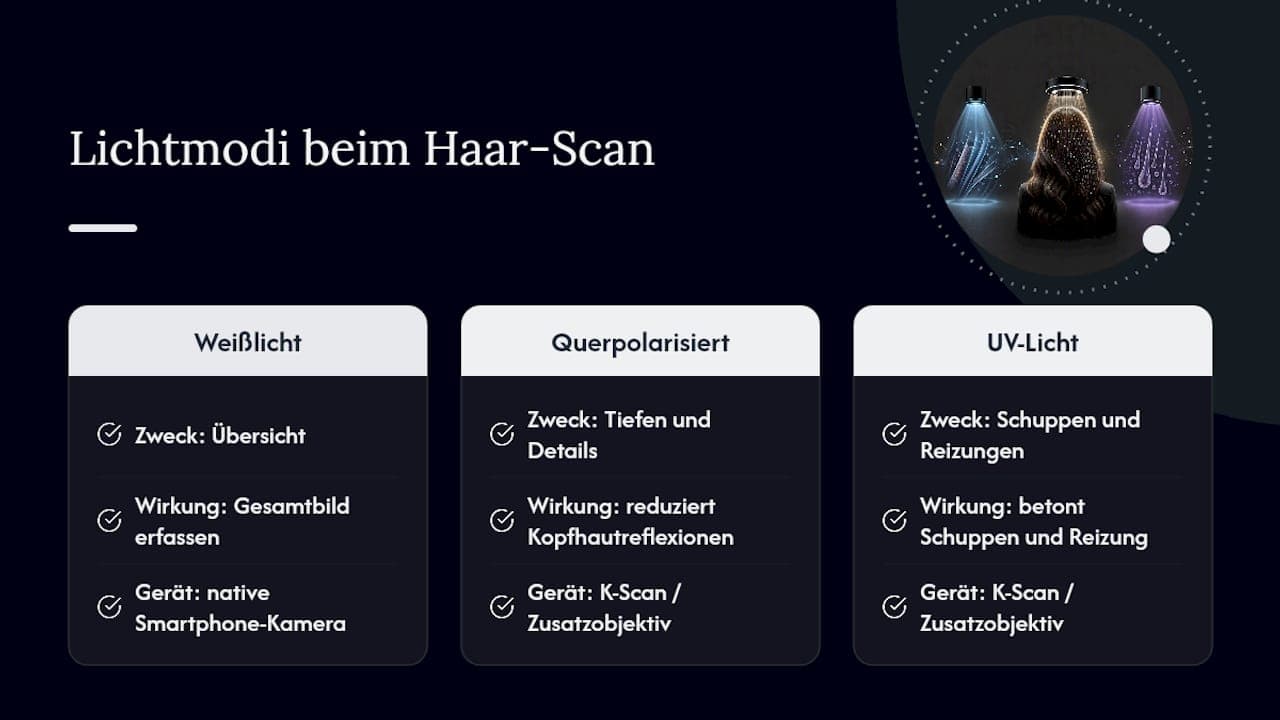 Lichtmodi beim Haar-Scan

Weißlicht

Zweck: Übersicht

Wirkung: Gesamtbild erfassen

Gerät: native Smartphone-Kamera

Querpolarisiert

Zweck: Tiefen und Details

Wirkung: reduziert Kopfhautreflexionen

Gerät: K-Scan / Zusatzobjektiv

UV-Licht

Zweck: Schuppen und Reizungen

Wirkung: betont Schuppen und Reizung

Gerät: K-Scan / Zusatzobjektiv